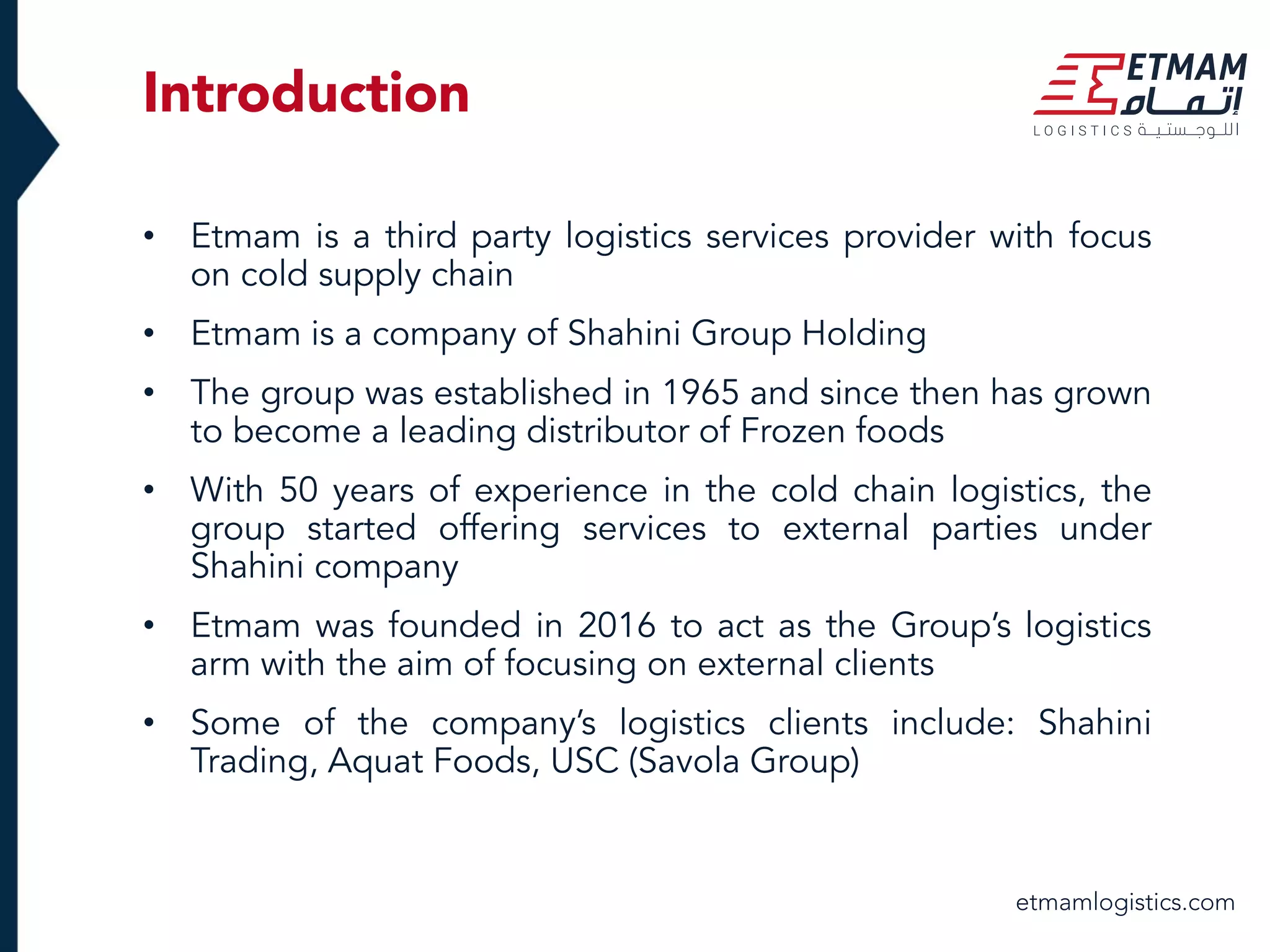 Introduction

ETMAM
إتمام
LOGISTICS اللوجستية

• Etmam is a third party logistics services provider with focus on cold supply chain

• Etmam is a company of Shahini Group Holding

• The group was established in 1965 and since then has grown to become a leading distributor of Frozen foods

• With 50 years of experience in the cold chain logistics, the group started offering services to external parties under Shahini company

• Etmam was founded in 2016 to act as the Group's logistics arm with the aim of focusing on external clients

• Some of the company's logistics clients include: Shahini Trading, Aquat Foods, USC (Savola Group)

etmamlogistics.com